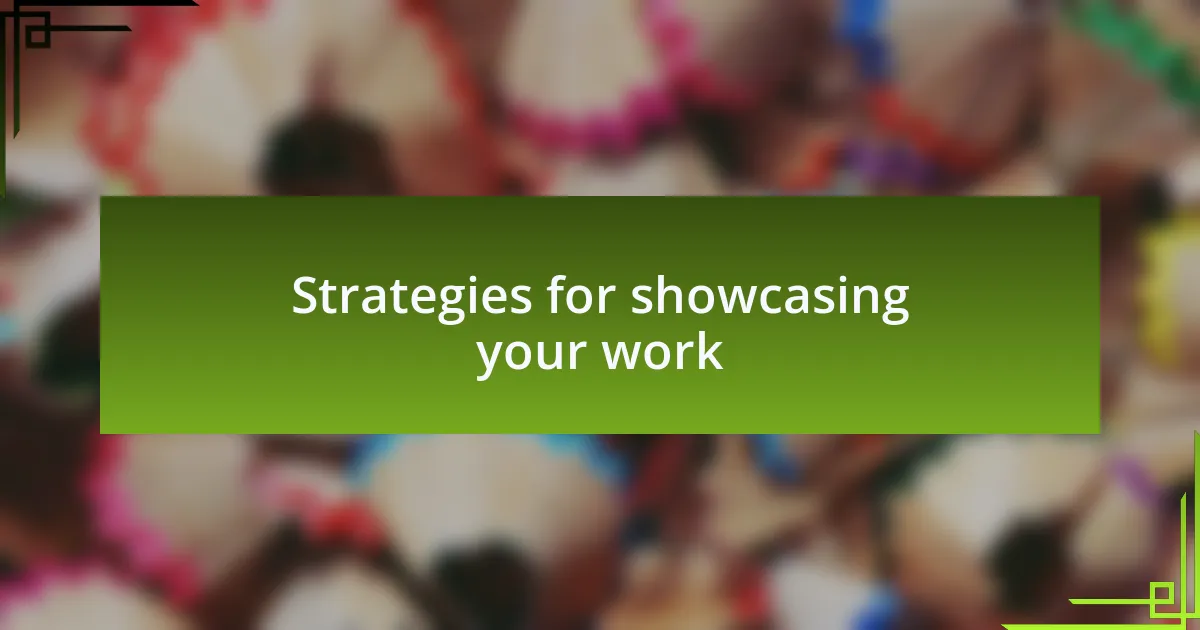 Strategies for showcasing your work